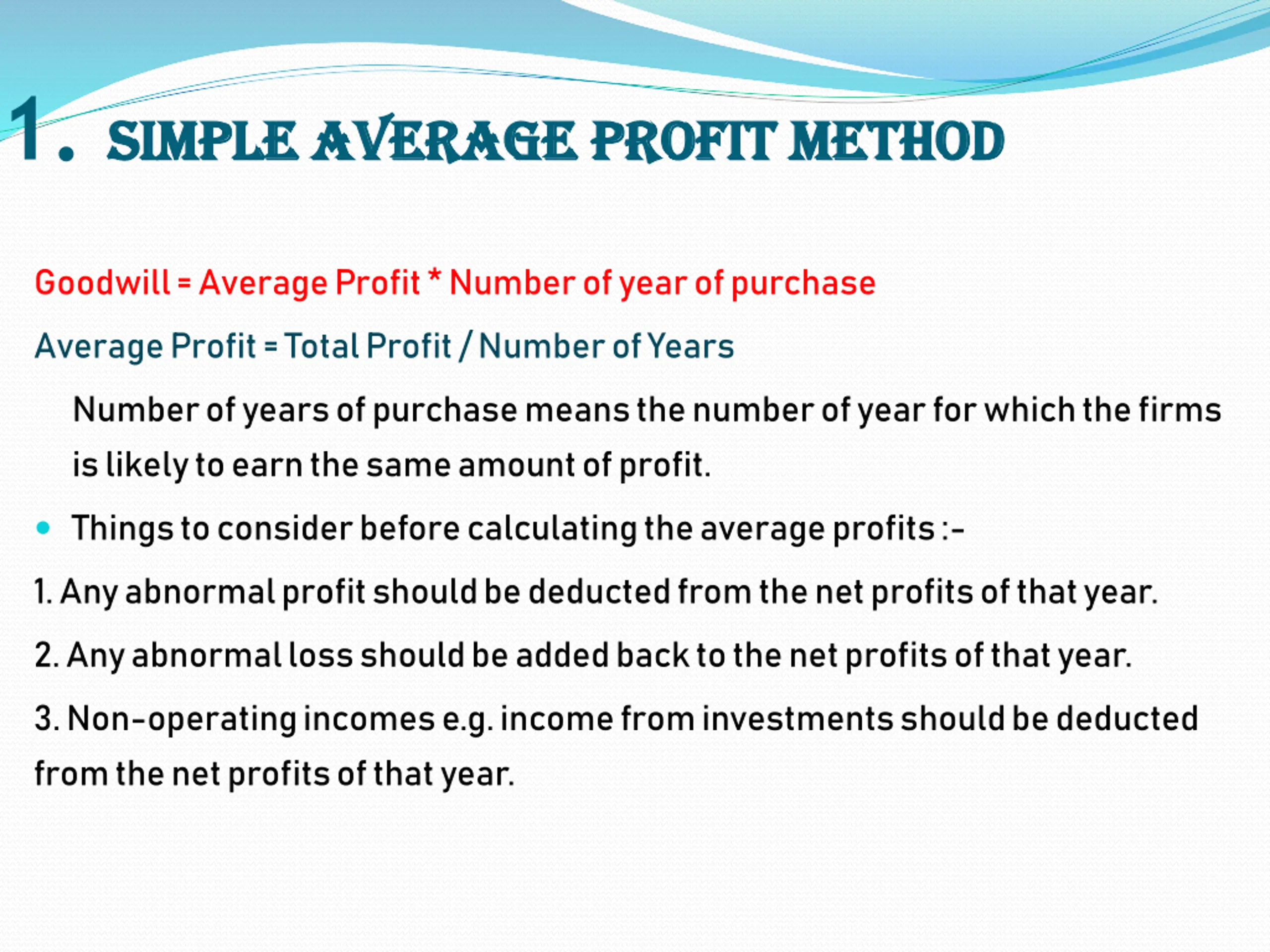 1. SIMPLE AVERAGE PROFIT METHOD

Goodwill = Average Profit * Number of year of purchase

Average Profit = Total Profit / Number of Years

Number of years of purchase means the number of year for which the firms is likely to earn the same amount of profit.

• Things to consider before calculating the average profits :-

1. Any abnormal profit should be deducted from the net profits of that year.

2. Any abnormal loss should be added back to the net profits of that year.

3. Non-operating incomes e.g. income from investments should be deducted from the net profits of that year.